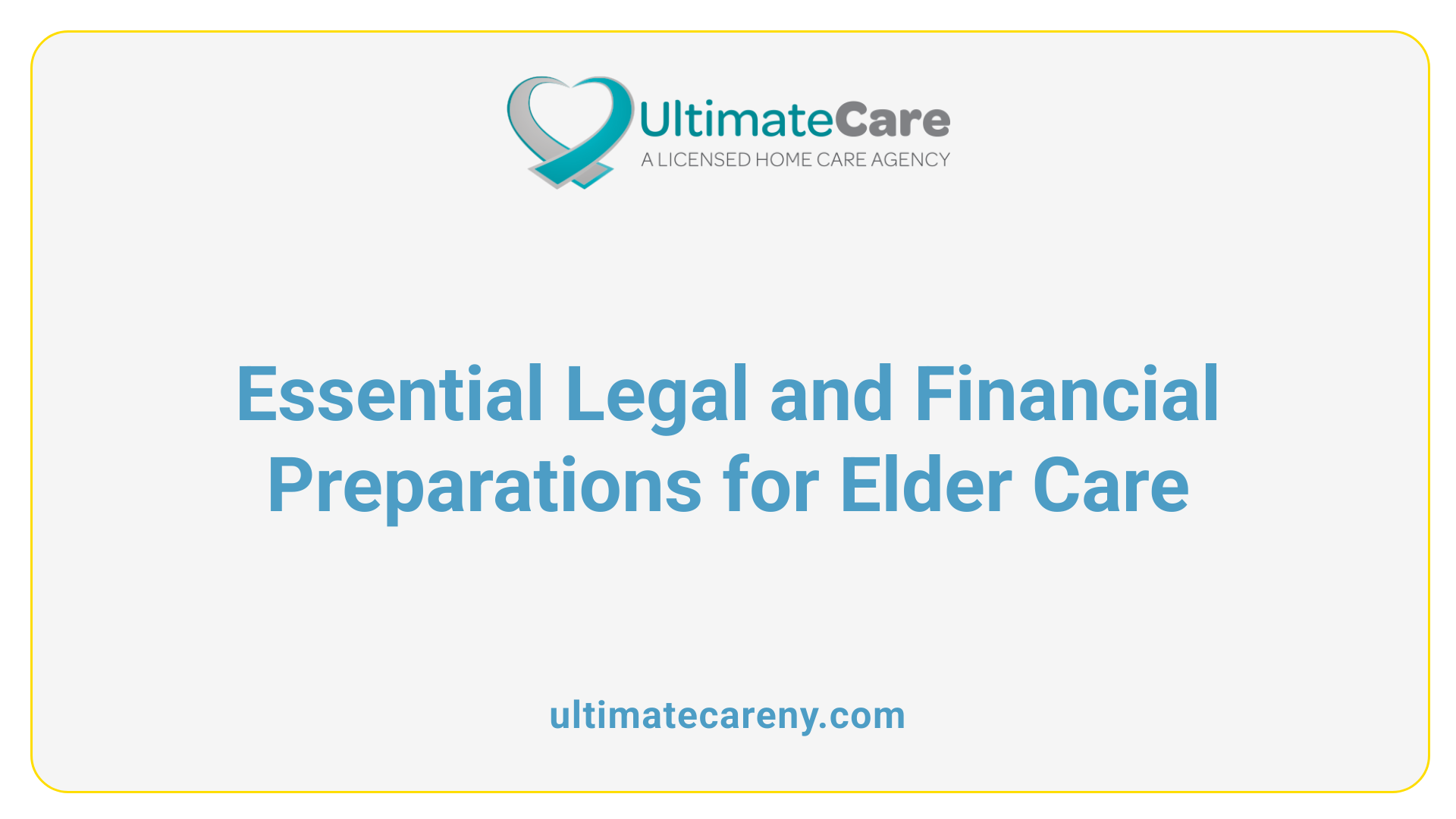 UltimateCare
A LICENSED HOME CARE AGENCY

Essential Legal and Financial Preparations for Elder Care

ultimatecareny.com